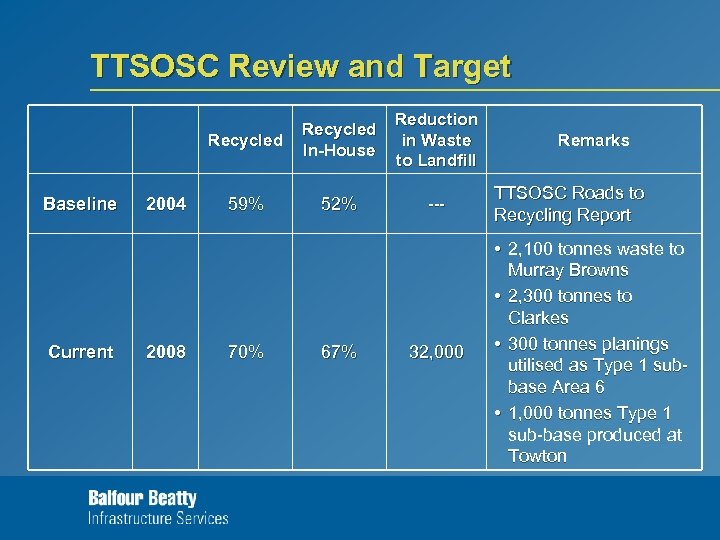 TTSOSC Review and Target

| | | Recycled | Recycled In-House | Reduction in Waste to Landfill | Remarks |
|---|---|---|---|---|---|
| Baseline | 2004 | 59% | 52% | --- | TTSOSC Roads to Recycling Report |
| Current | 2008 | 70% | 67% | 32,000 | • 2,100 tonnes waste to Murray Browns • 2,300 tonnes to Clarkes • 300 tonnes planings utilised as Type 1 sub-base Area 6 • 1,000 tonnes Type 1 sub-base produced at Towton |

Balfour Beatty
Infrastructure Services